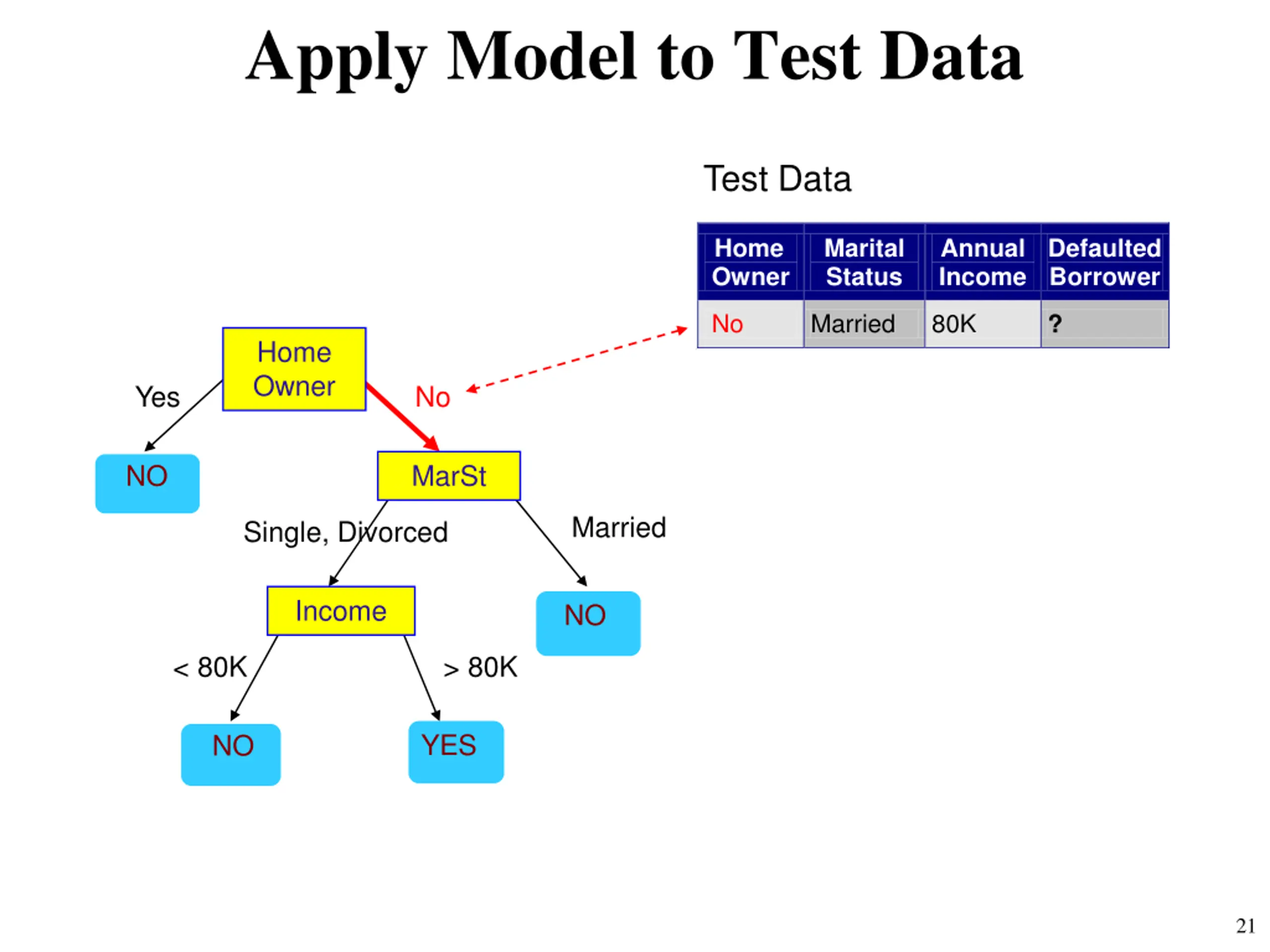 Apply Model to Test Data

Test Data

| Home Owner | Marital Status | Annual Income | Defaulted Borrower |
|---|---|---|---|
| No | Married | 80K | ? |

Home Owner

Yes

No

NO

MarSt

Single, Divorced

Married

Income

NO

< 80K

> 80K

NO

YES

21